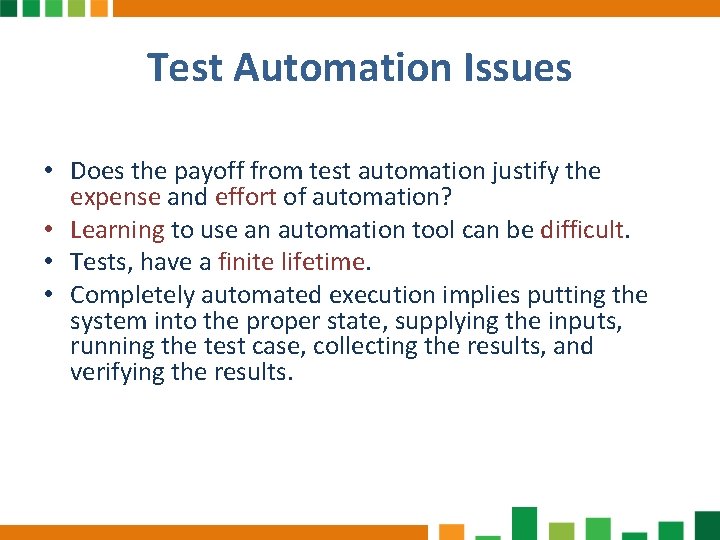 Test Automation Issues

• Does the payoff from test automation justify the expense and effort of automation?
• Learning to use an automation tool can be difficult.
• Tests, have a finite lifetime.
• Completely automated execution implies putting the system into the proper state, supplying the inputs, running the test case, collecting the results, and verifying the results.